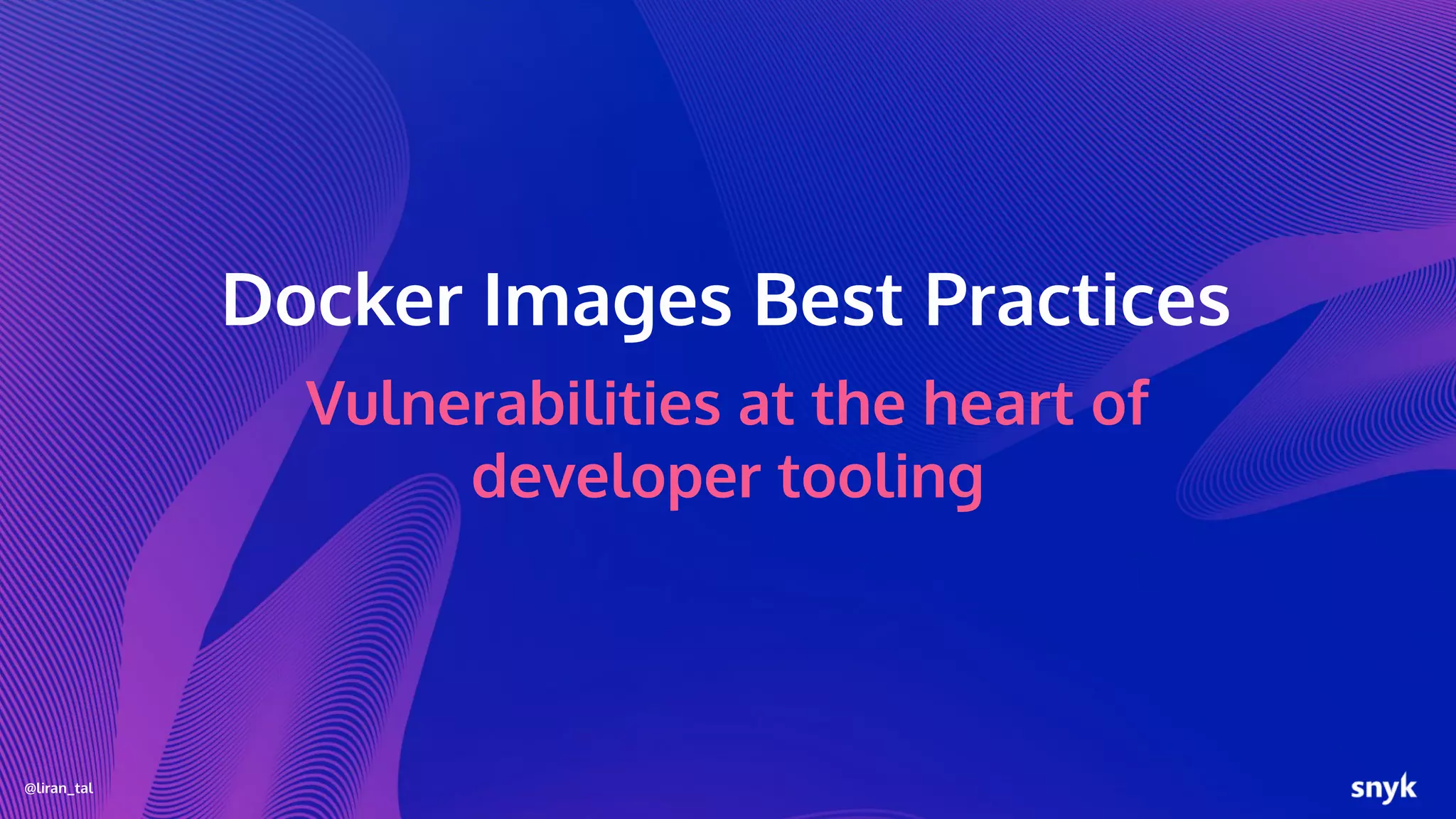 Docker Images Best Practices

Vulnerabilities at the heart of developer tooling

@liran_tal

snyk